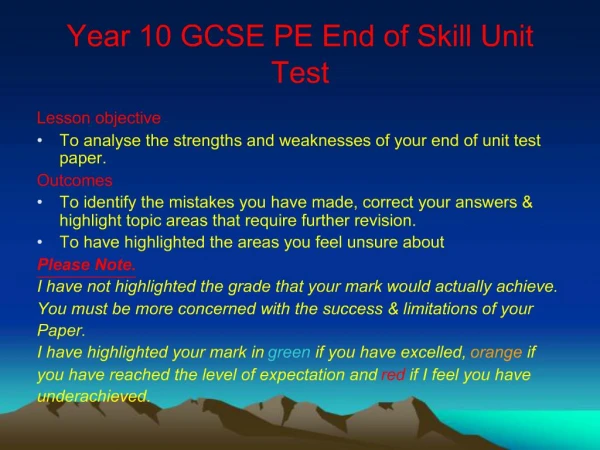 Year 10 GCSE PE End of Skill Unit Test

Lesson objective

• To analyse the strengths and weaknesses of your end of unit test paper.

Outcomes

• To identify the mistakes you have made, correct your answers & highlight topic areas that require further revision.

• To have highlighted the areas you feel unsure about

Please Note.

I have not highlighted the grade that your mark would actually achieve. You must be more concerned with the success & limitations of your Paper.

I have highlighted your mark in green if you have excelled, orange if you have reached the level of expectation and red if I feel you have underachieved.